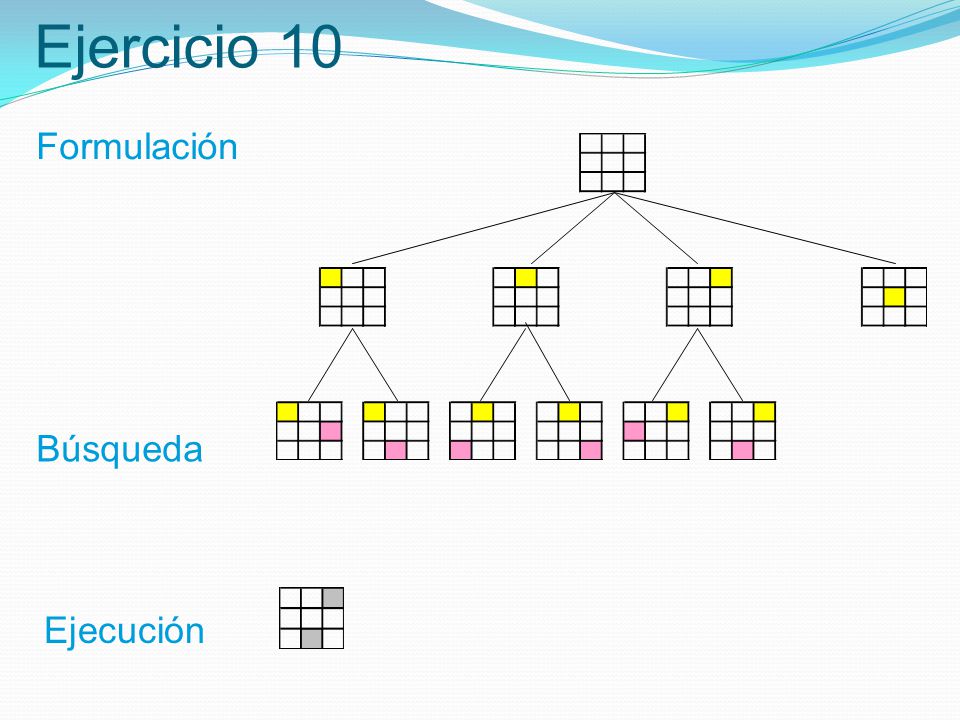 Ejercicio 10

Formulación

Búsqueda

Ejecución